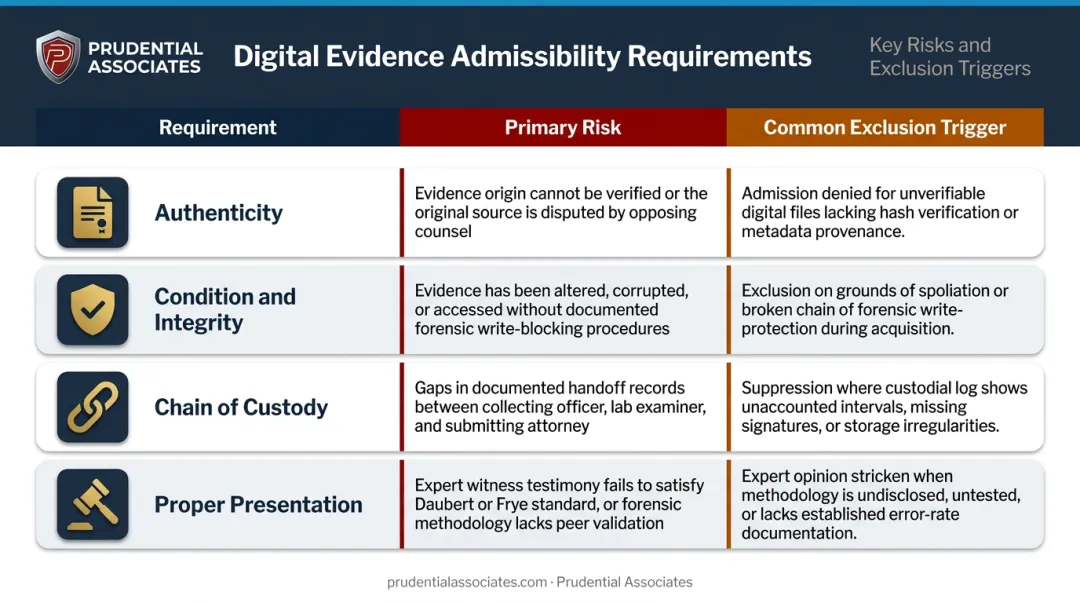 PRUDENTIAL ASSOCIATES

Digital Evidence Admissibility Requirements

Key Risks and Exclusion Triggers

| Requirement | Primary Risk | Common Exclusion Trigger |
|---|---|---|
| Authenticity | Evidence origin cannot be verified or the original source is disputed by opposing counsel | Admission denied for unverifiable digital files lacking hash verification or metadata provenance. |
| Condition and Integrity | Evidence has been altered, corrupted, or accessed without documented forensic write-blocking procedures | Exclusion on grounds of spoliation or broken chain of forensic write-protection during acquisition. |
| Chain of Custody | Gaps in documented handoff records between collecting officer, lab examiner, and submitting attorney | Suppression where custodial log shows unaccounted intervals, missing signatures, or storage irregularities. |
| Proper Presentation | Expert witness testimony fails to satisfy Daubert or Frye standard, or forensic methodology lacks peer validation | Expert opinion stricken when methodology is undisclosed, untested, or lacks established error-rate documentation. |

prudentialassociates.com · Prudential Associates